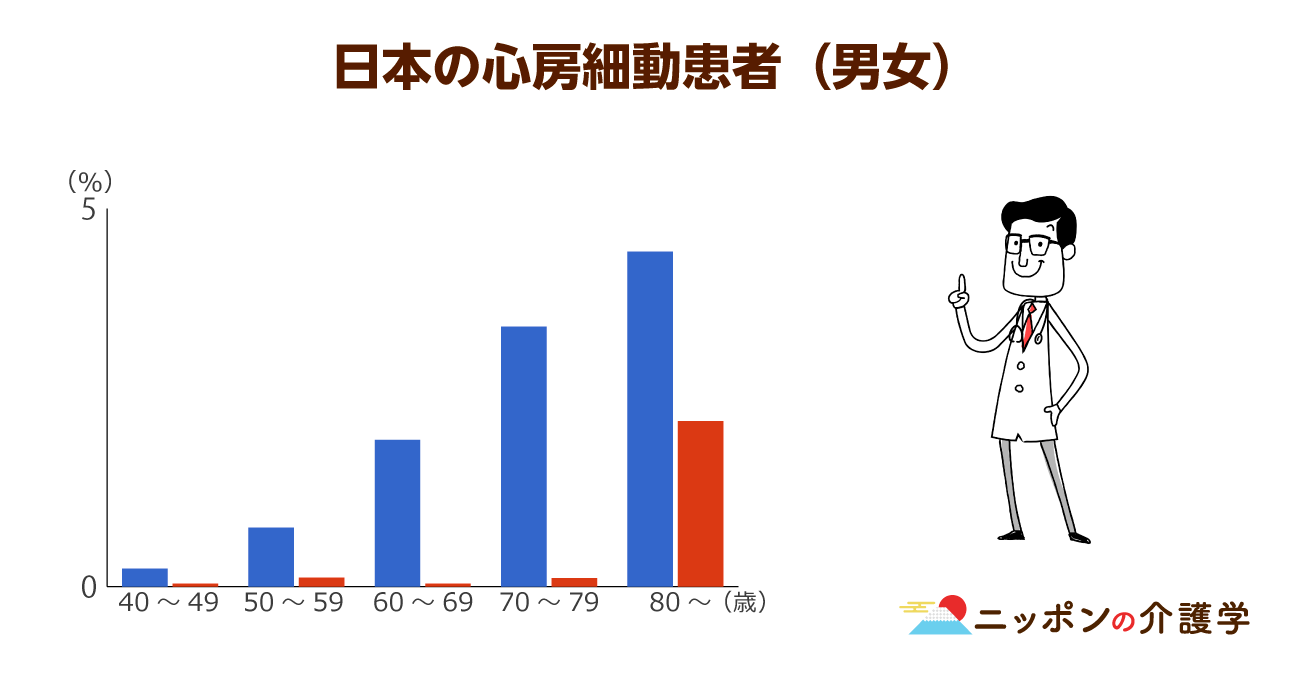 日本の心房細動患者（男女）

（%）
5
0
40 ～ 49
50 ～ 59
60 ～ 69
70 ～ 79
80 ～（歳）

ニッポンの介護学